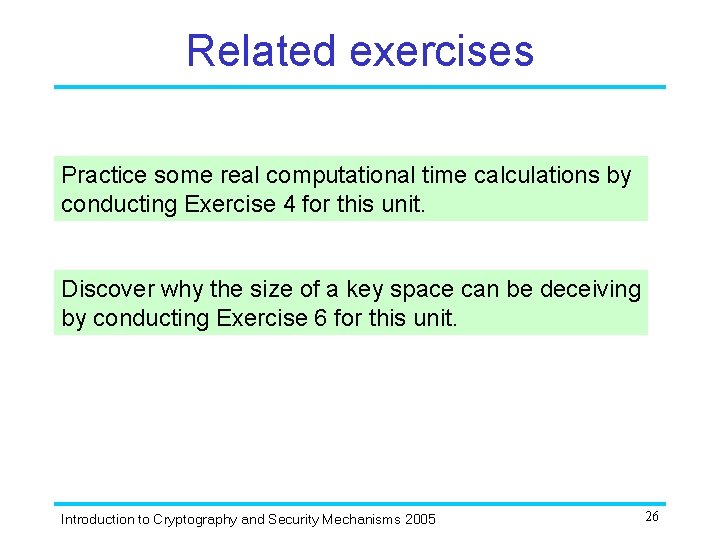 Related exercises

Practice some real computational time calculations by conducting Exercise 4 for this unit.

Discover why the size of a key space can be deceiving by conducting Exercise 6 for this unit.

Introduction to Cryptography and Security Mechanisms 2005

26